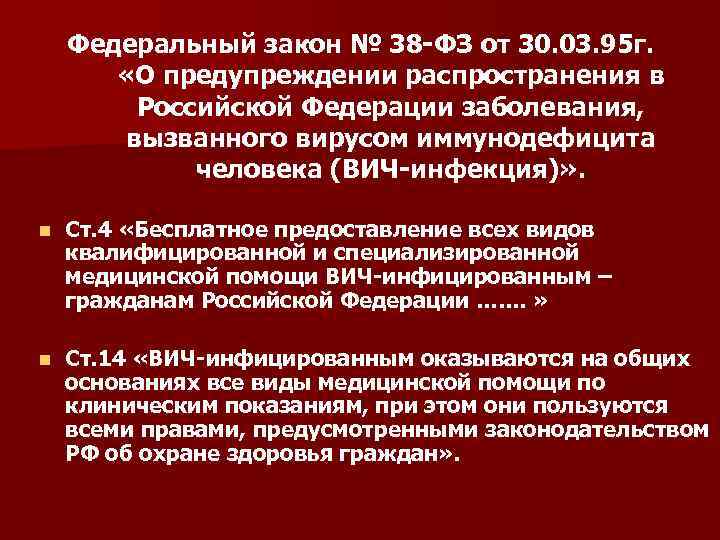 Федеральный закон № 38-ФЗ от 30.03.95г. «О предупреждении распространения в Российской Федерации заболевания, вызванного вирусом иммунодефицита человека (ВИЧ-инфекция)».

Ст.4 «Бесплатное предоставление всех видов квалифицированной и специализированной медицинской помощи ВИЧ-инфицированным – гражданам Российской Федерации ……. »

Ст.14 «ВИЧ-инфицированным оказываются на общих основаниях все виды медицинской помощи по клиническим показаниям, при этом они пользуются всеми правами, предусмотренными законодательством РФ об охране здоровья граждан».